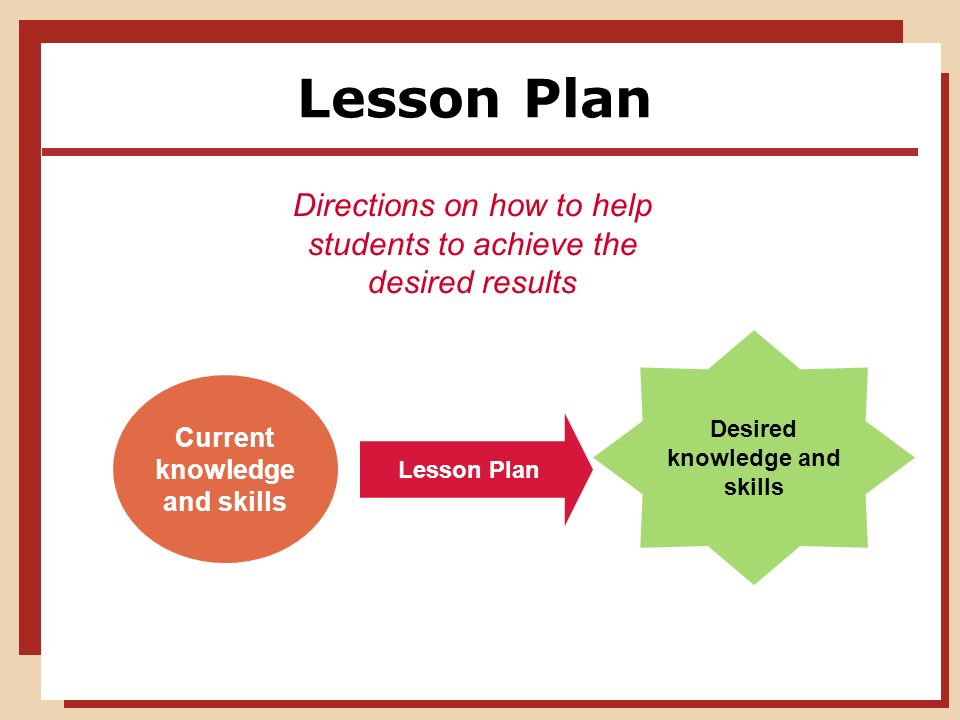 Lesson Plan

Directions on how to help students to achieve the desired results

Current knowledge and skills

Lesson Plan

Desired knowledge and skills